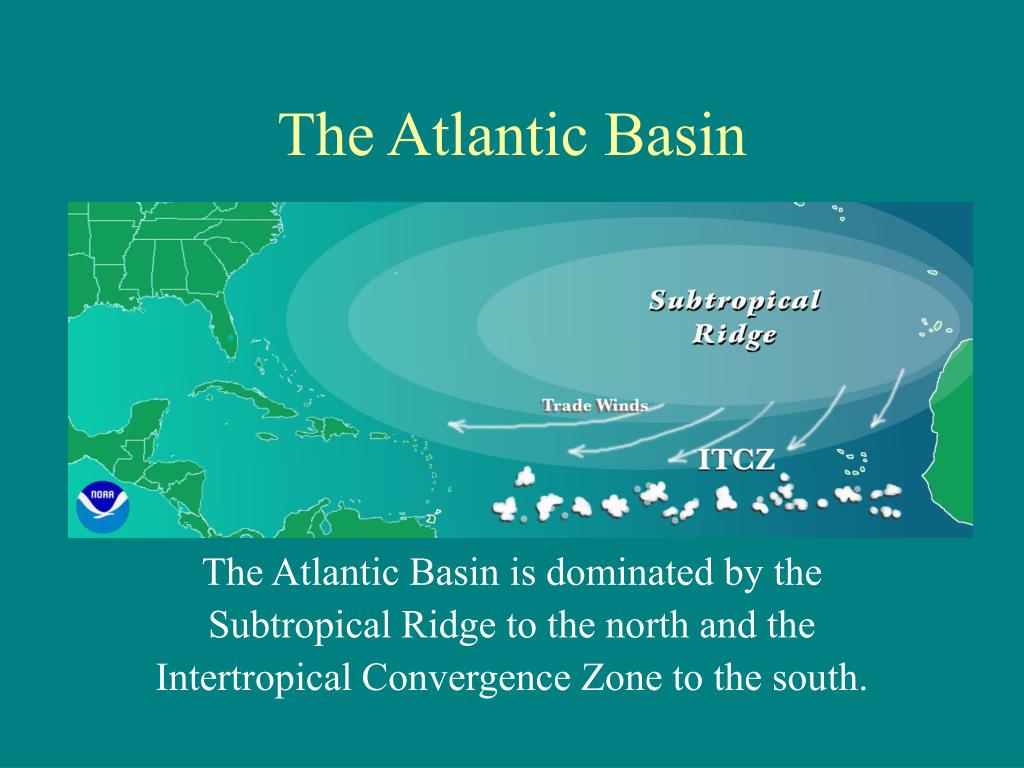 The Atlantic Basin

Subtropical Ridge

Trade Winds

ITCZ

NOAA

The Atlantic Basin is dominated by the Subtropical Ridge to the north and the Intertropical Convergence Zone to the south.